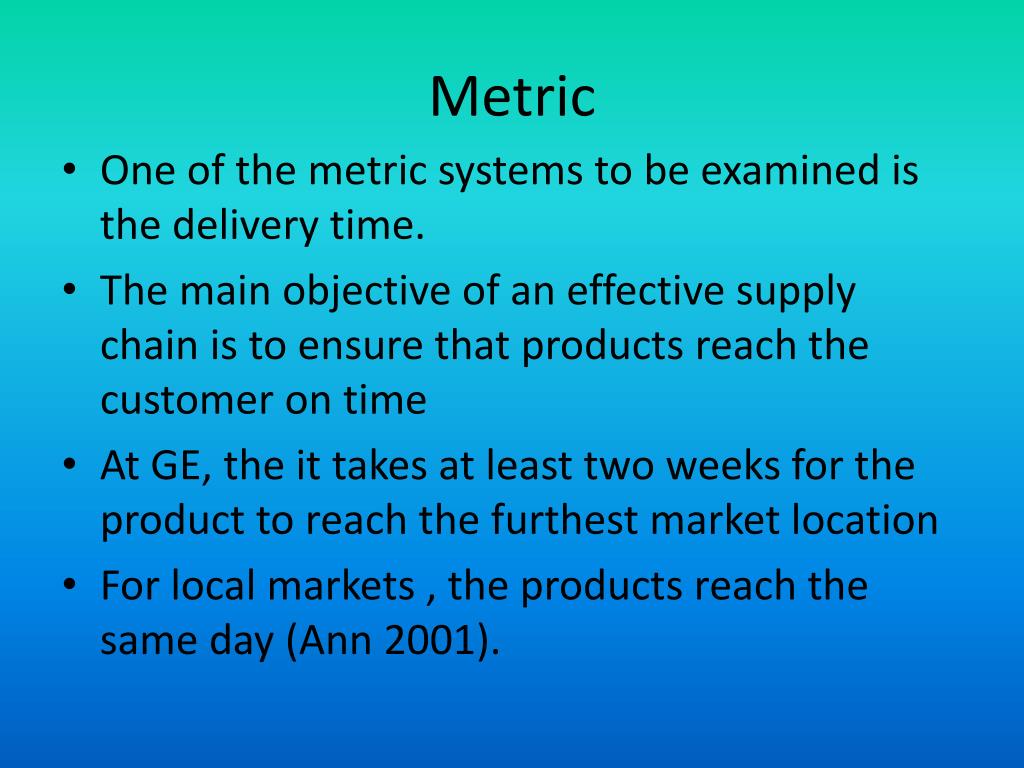 Metric

• One of the metric systems to be examined is the delivery time.
• The main objective of an effective supply chain is to ensure that products reach the customer on time
• At GE, the it takes at least two weeks for the product to reach the furthest market location
• For local markets , the products reach the same day (Ann 2001).